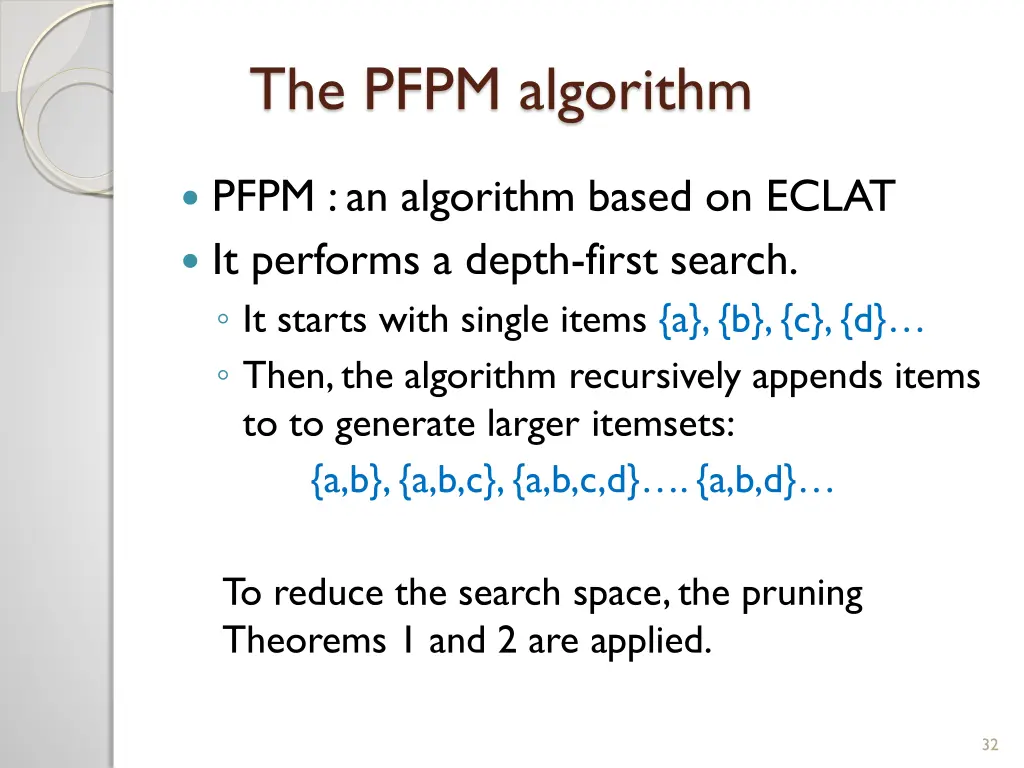 The PFPM algorithm

PFPM : an algorithm based on ECLAT

It performs a depth-first search.

◦ It starts with single items {a}, {b}, {c}, {d}…

◦ Then, the algorithm recursively appends items to to generate larger itemsets:

{a,b}, {a,b,c}, {a,b,c,d}…. {a,b,d}…

To reduce the search space, the pruning Theorems 1 and 2 are applied.

32